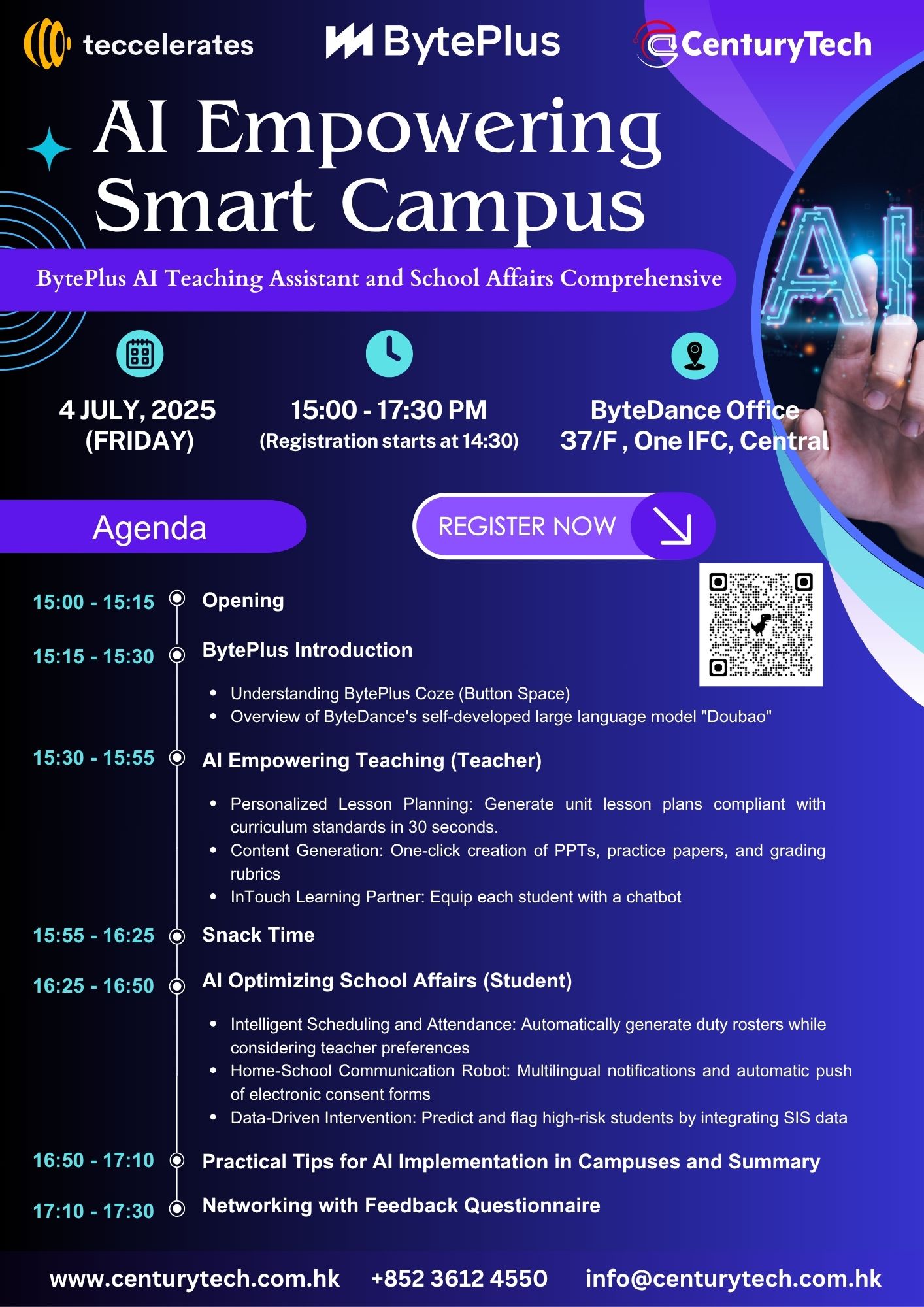 teccelerates

BytePlus

CenturyTech

AI Empowering Smart Campus

BytePlus AI Teaching Assistant and School Affairs Comprehensive

AI

4 JULY, 2025 (FRIDAY)

15:00 - 17:30 PM (Registration starts at 14:30)

ByteDance Office 37/F , One IFC, Central

Agenda

REGISTER NOW

15:00 - 15:15 Opening

15:15 - 15:30 BytePlus Introduction

- Understanding BytePlus Coze (Button Space)
- Overview of ByteDance's self-developed large language model "Doubao"

15:30 - 15:55 AI Empowering Teaching (Teacher)

- Personalized Lesson Planning: Generate unit lesson plans compliant with curriculum standards in 30 seconds.
- Content Generation: One-click creation of PPTs, practice papers, and grading rubrics
- InTouch Learning Partner: Equip each student with a chatbot

15:55 - 16:25 Snack Time

16:25 - 16:50 AI Optimizing School Affairs (Student)

- Intelligent Scheduling and Attendance: Automatically generate duty rosters while considering teacher preferences
- Home-School Communication Robot: Multilingual notifications and automatic push of electronic consent forms
- Data-Driven Intervention: Predict and flag high-risk students by integrating SIS data

16:50 - 17:10 Practical Tips for AI Implementation in Campuses and Summary

17:10 - 17:30 Networking with Feedback Questionnaire

www.centurytech.com.hk +852 3612 4550 info@centurytech.com.hk